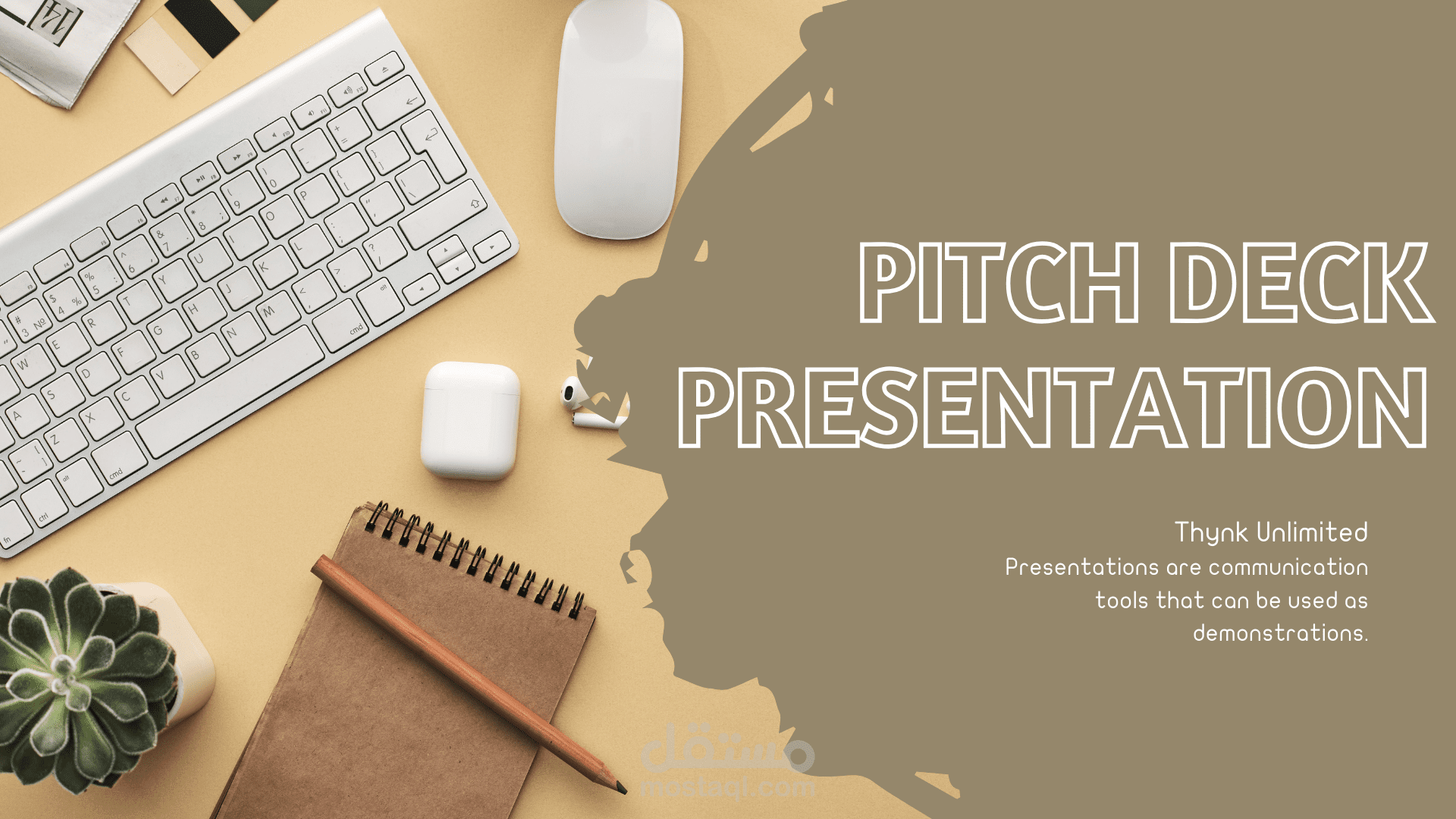 PITCH DECK PRESENTATION

Thynk Unlimited
Presentations are communication tools that can be used as demonstrations.

مستقل
mostaql.com